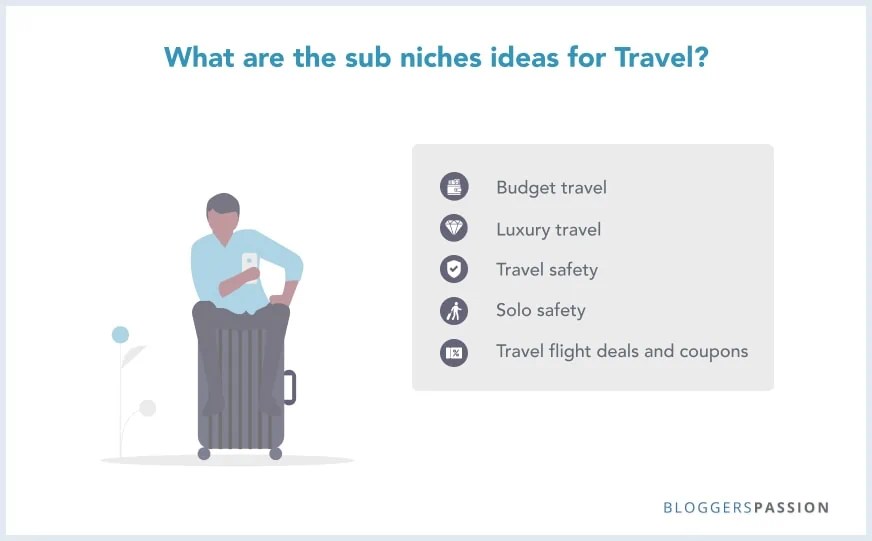 What are the sub niches ideas for Travel?

Budget travel

Luxury travel

Travel safety

Solo safety

Travel flight deals and coupons

BLOGGERSPASSION